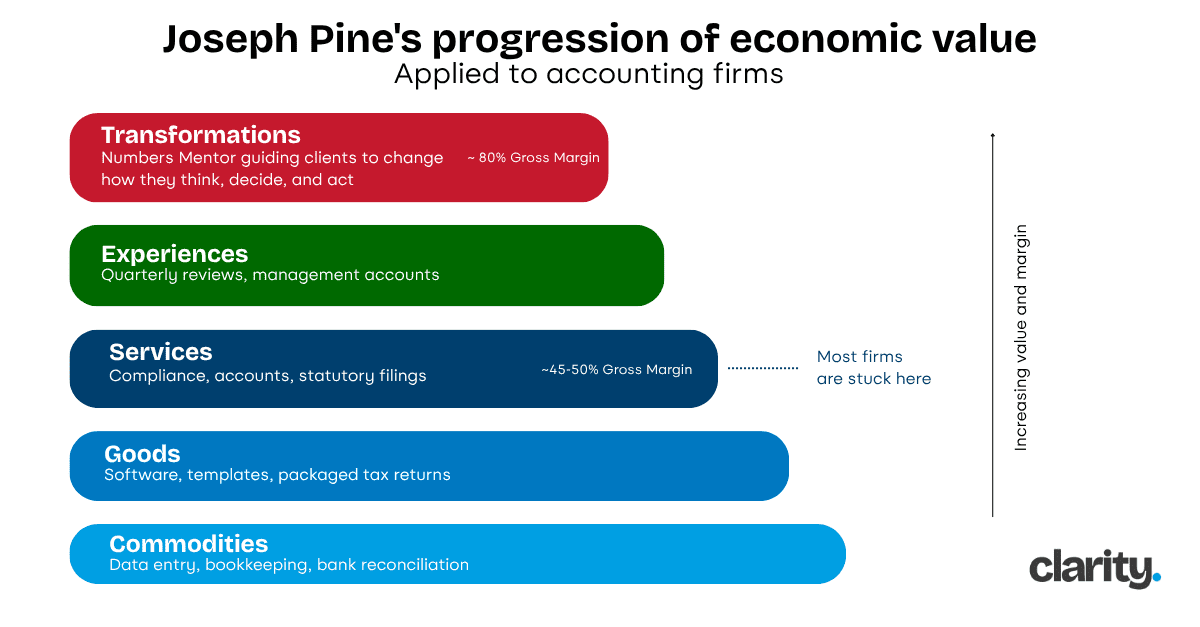 Joseph Pine's progression of economic value
Applied to accounting firms

Transformations
Numbers Mentor guiding clients to change how they think, decide, and act
~ 80% Gross Margin

Experiences
Quarterly reviews, management accounts

Services
Compliance, accounts, statutory filings
~45-50% Gross Margin

Most firms are stuck here

Goods
Software, templates, packaged tax returns

Commodities
Data entry, bookkeeping, bank reconciliation

Increasing value and margin

clarity.